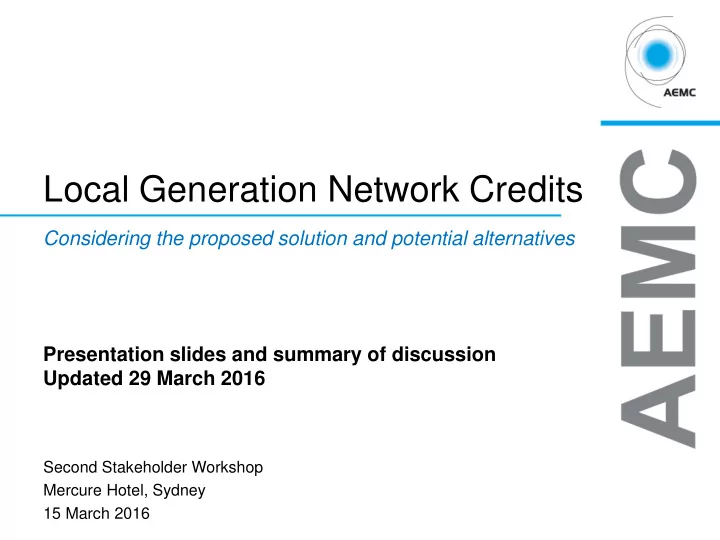 AEMC

Local Generation Network Credits

Considering the proposed solution and potential alternatives

Presentation slides and summary of discussion
Updated 29 March 2016

Second Stakeholder Workshop
Mercure Hotel, Sydney
15 March 2016

AEMC